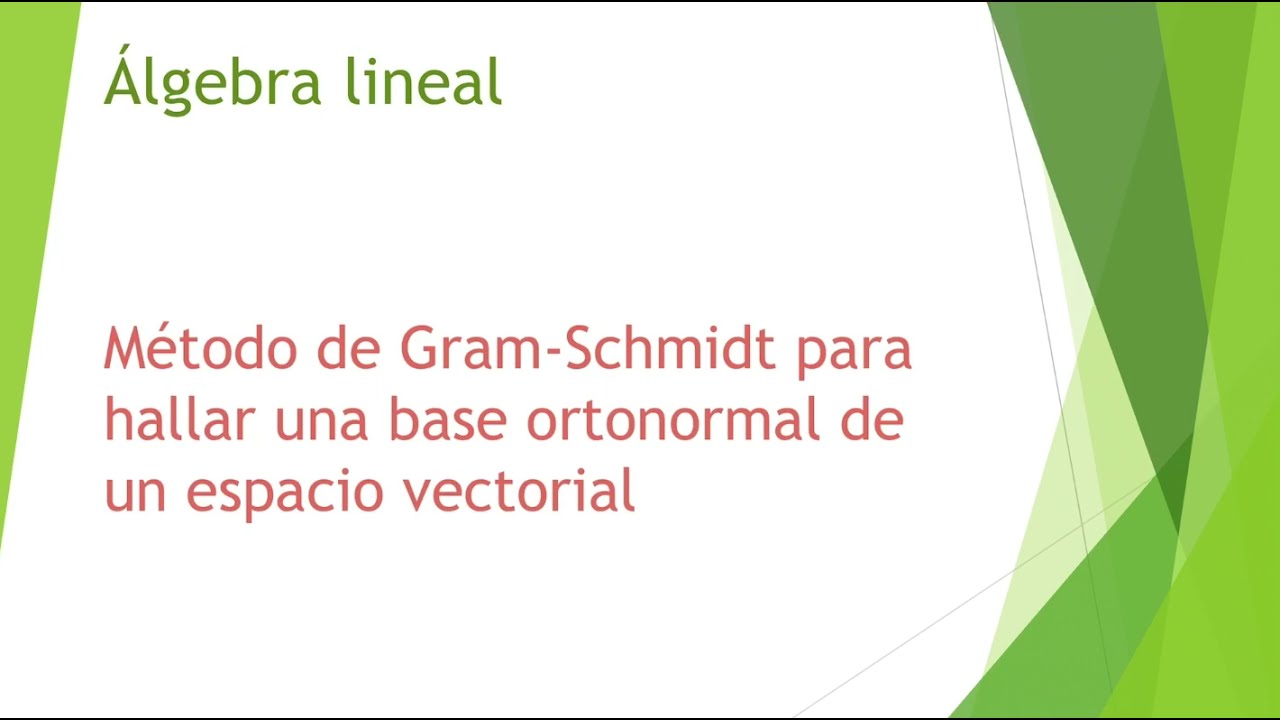 Álgebra lineal

Método de Gram-Schmidt para hallar una base ortonormal de un espacio vectorial